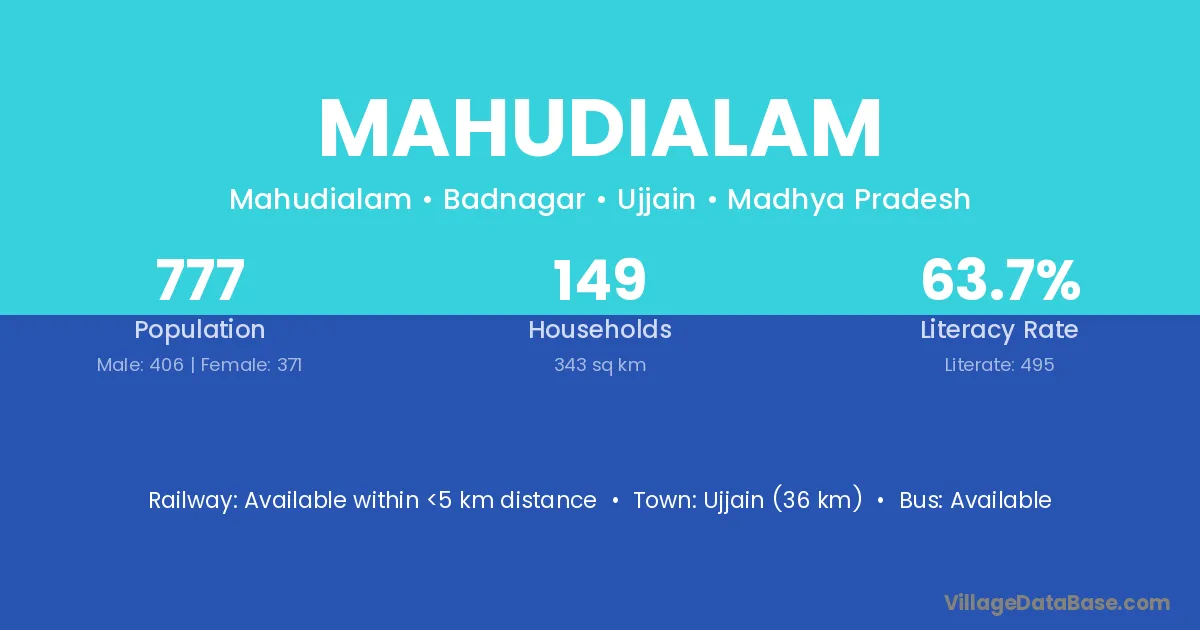 MAHUDIALAM

Mahudialam • Badnagar • Ujjain • Madhya Pradesh

777
Population
Male: 406 | Female: 371

149
Households
343 sq km

63.7%
Literacy Rate
Literate: 495

Railway: Available within <5 km distance • Town: Ujjain (36 km) • Bus: Available

VillageDataBase.com